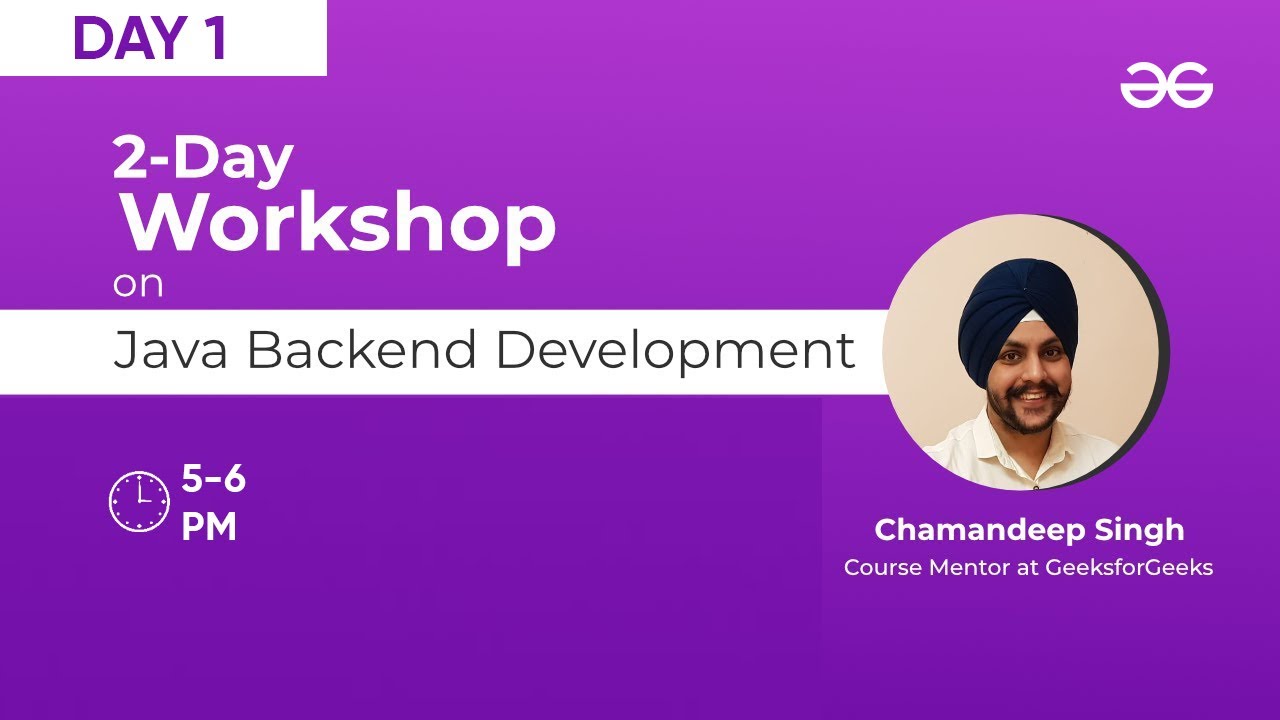 DAY 1

2-Day Workshop on

Java Backend Development

5-6 PM

Chamandeep Singh
Course Mentor at GeeksforGeeks